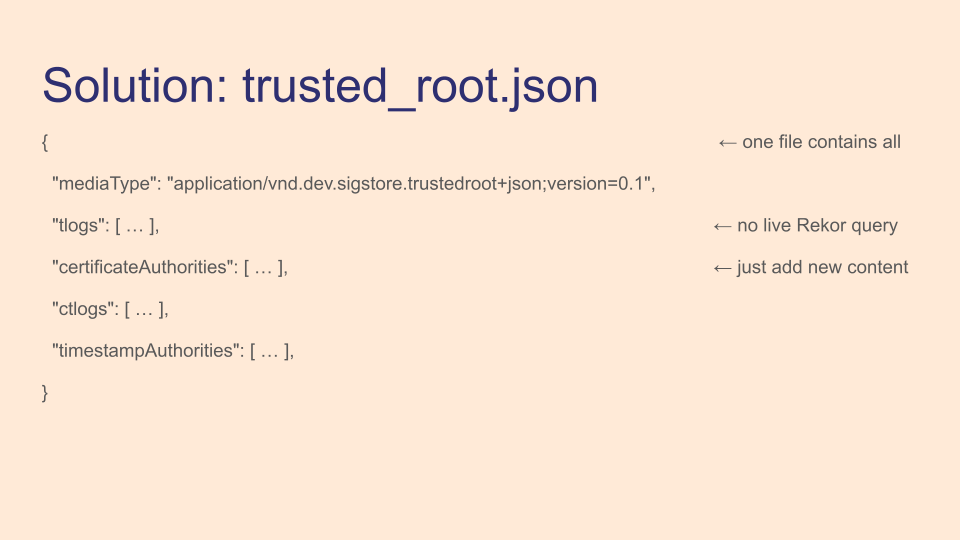 Solution: trusted_root.json

{ ← one file contains all

"mediaType": "application/vnd.dev.sigstore.trustedroot+json;version=0.1",

"tlogs": [ … ], ← no live Rekor query

"certificateAuthorities": [ … ], ← just add new content

"ctlogs": [ … ],

"timestampAuthorities": [ … ],

}